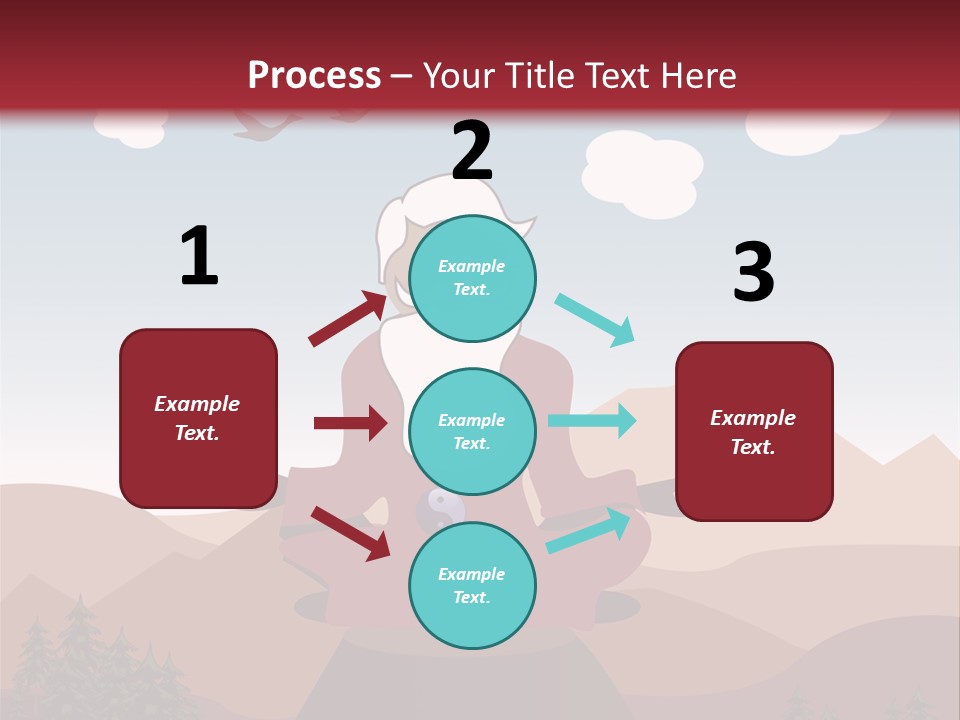 Process – Your Title Text Here

1

Example Text.

2

Example Text.

Example Text.

Example Text.

3

Example Text.